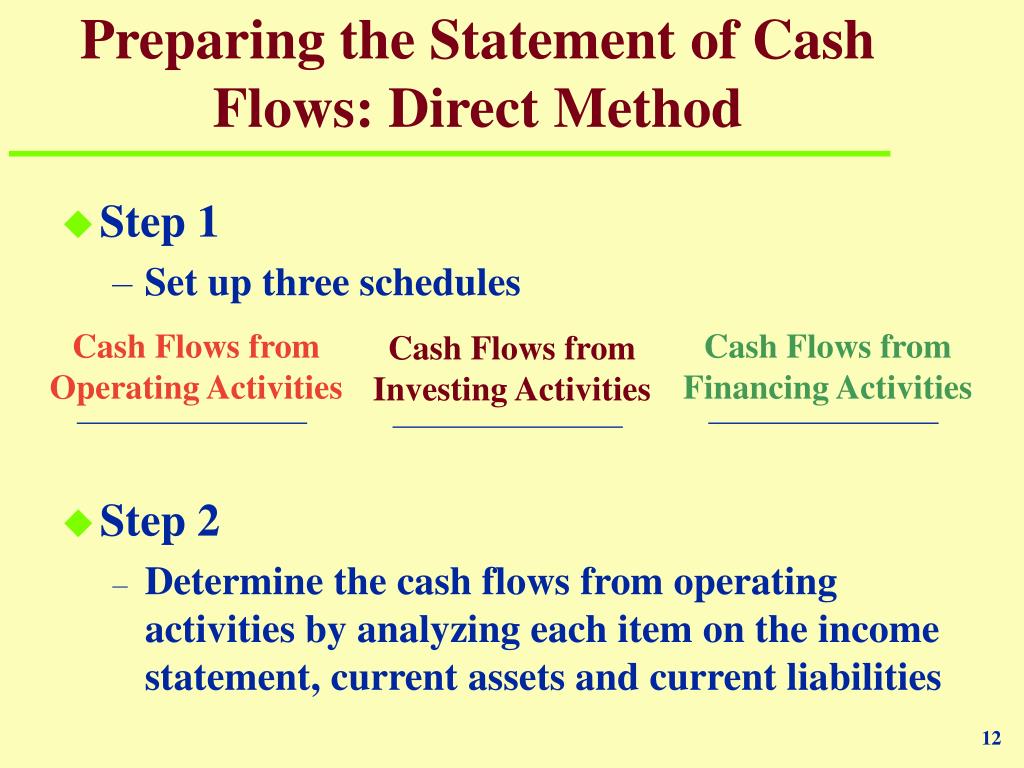 Preparing the Statement of Cash Flows: Direct Method

Step 1

– Set up three schedules

Cash Flows from Operating Activities

Cash Flows from Investing Activities

Cash Flows from Financing Activities

Step 2

– Determine the cash flows from operating activities by analyzing each item on the income statement, current assets and current liabilities

12